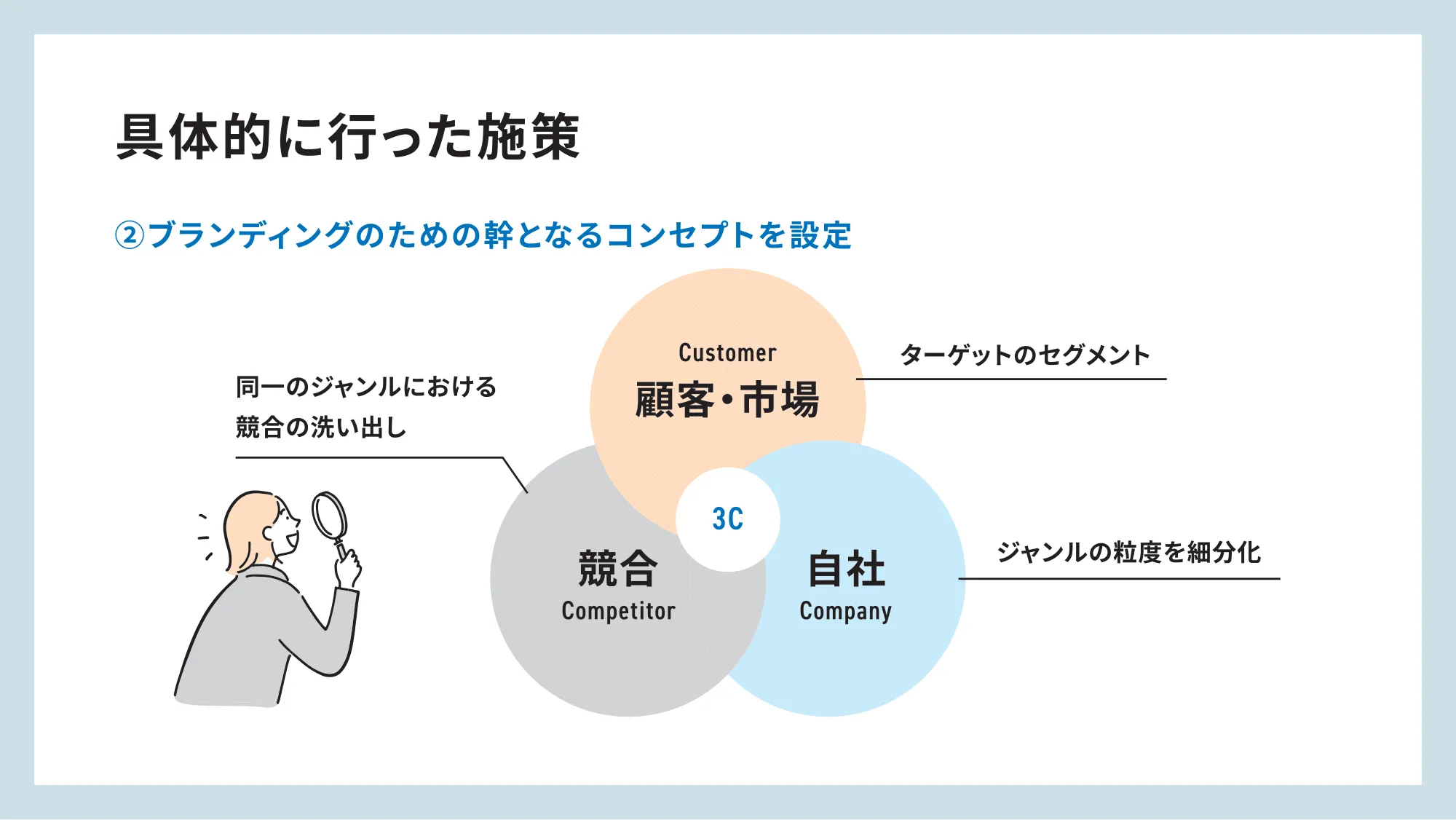 具体的に行った施策

②ブランディングのための幹となるコンセプトを設定

同一のジャンルにおける
競合の洗い出し

Customer
顧客・市場

ターゲットのセグメント

3C

競合
Competitor

自社
Company

ジャンルの粒度を細分化